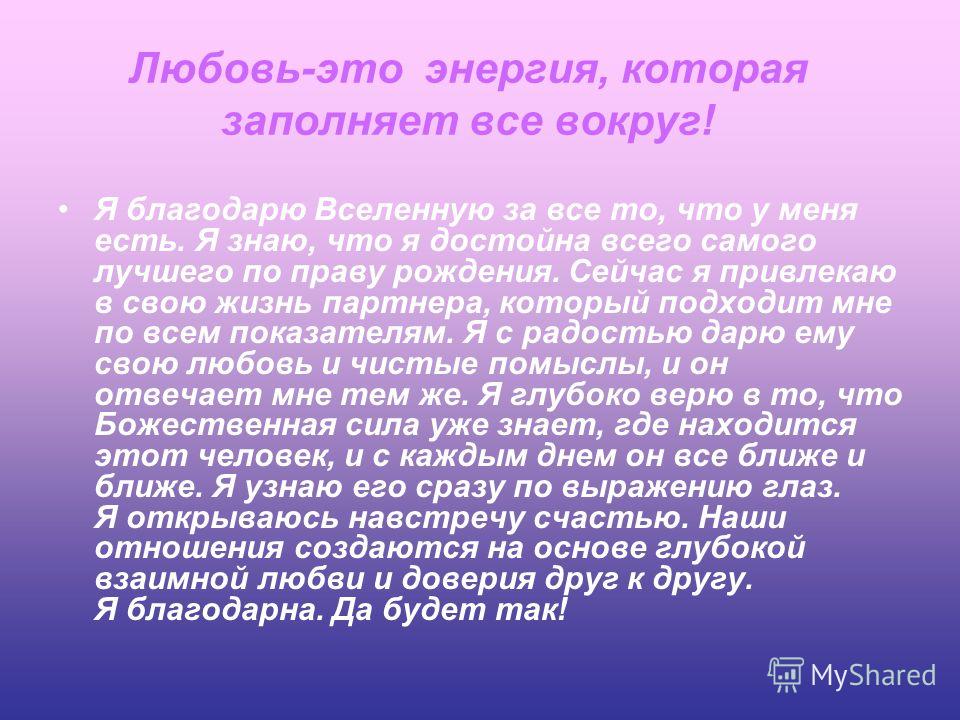 Любовь-это энергия, которая заполняет все вокруг!

• Я благодарю Вселенную за все то, что у меня есть. Я знаю, что я достойна всего самого лучшего по праву рождения. Сейчас я привлекаю в свою жизнь партнера, который подходит мне по всем показателям. Я с радостью дарю ему свою любовь и чистые помыслы, и он отвечает мне тем же. Я глубоко верю в то, что Божественная сила уже знает, где находится этот человек, и с каждым днем он все ближе и ближе. Я узнаю его сразу по выражению глаз.
Я открываюсь навстречу счастью. Наши отношения создаются на основе глубокой взаимной любви и доверия друг к другу.
Я благодарна. Да будет так!

MyShared